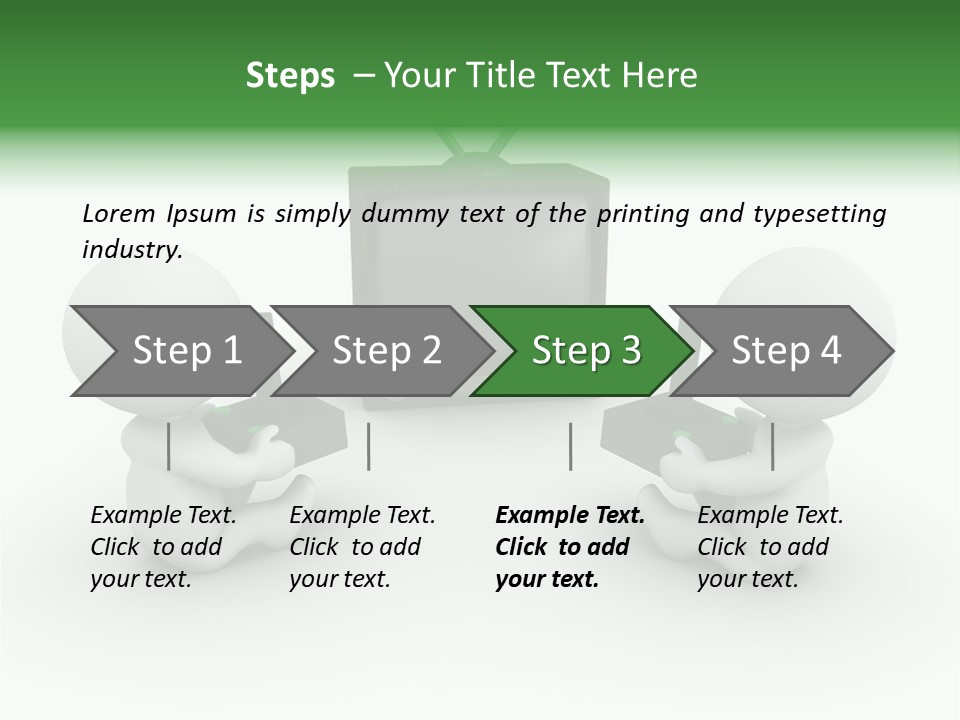 Steps – Your Title Text Here

Lorem Ipsum is simply dummy text of the printing and typesetting industry.

Step 1

Step 2

Step 3

Step 4

Example Text. Click to add your text.

Example Text. Click to add your text.

Example Text. Click to add your text.

Example Text. Click to add your text.